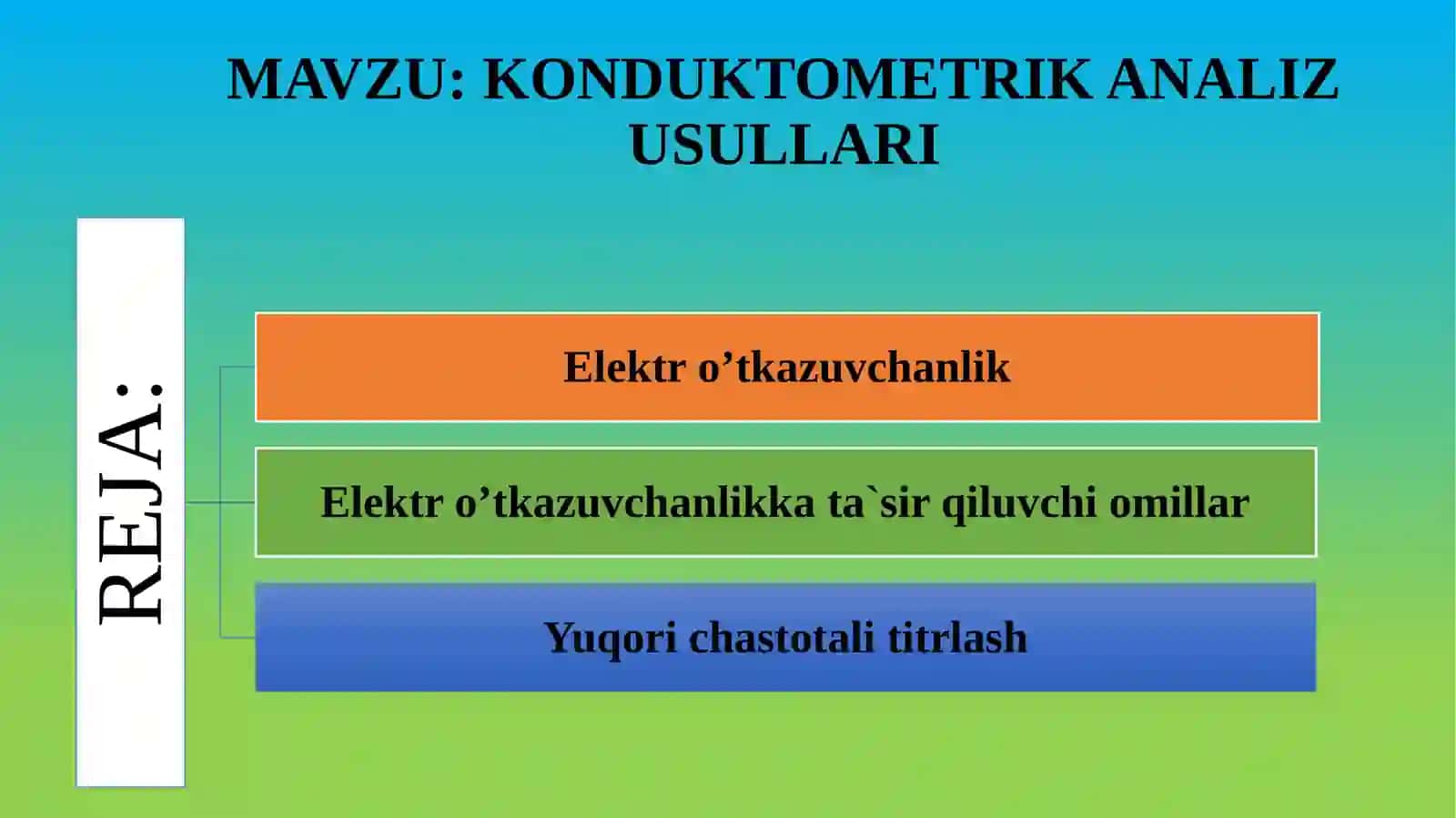 MAVZU: KONDUKTOMETRIK ANALIZ USULLARI

REJA:

Elektr o’tkazuvchanlik

Elektr o’tkazuvchanlikka ta`sir qiluvchi omillar

Yuqori chastotali titrlash